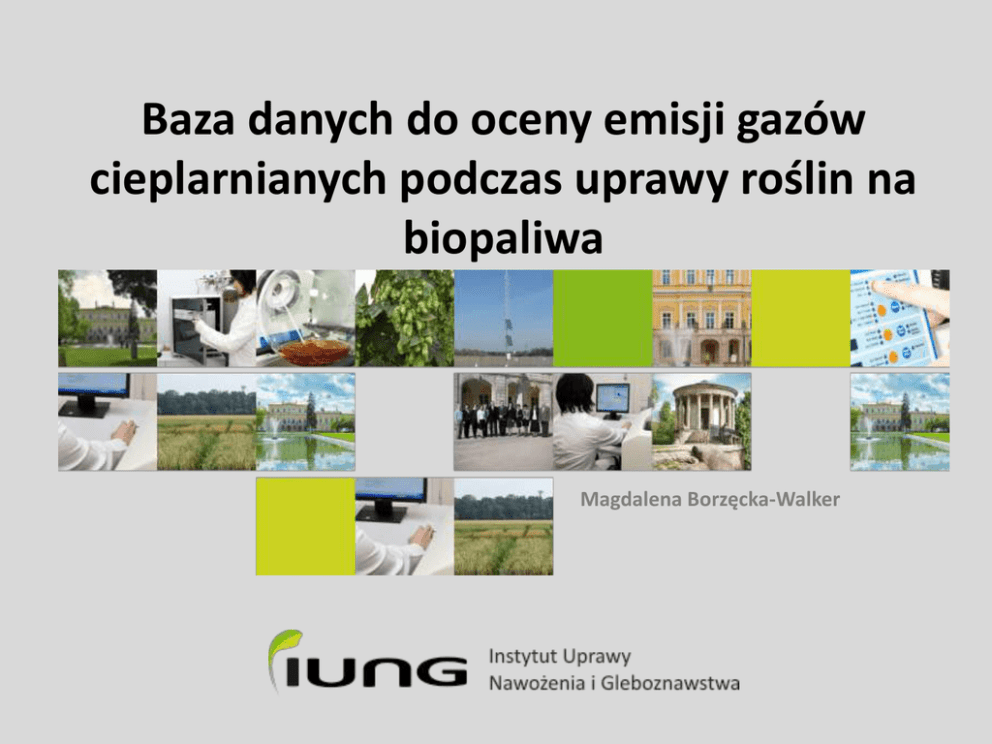 Baza danych do oceny emisji gazów cieplarnianych podczas uprawy roślin na biopaliwa

Magdalena Borzęcka-Walker

IUNG

Instytut Uprawy
Nawożenia i Gleboznawstwa